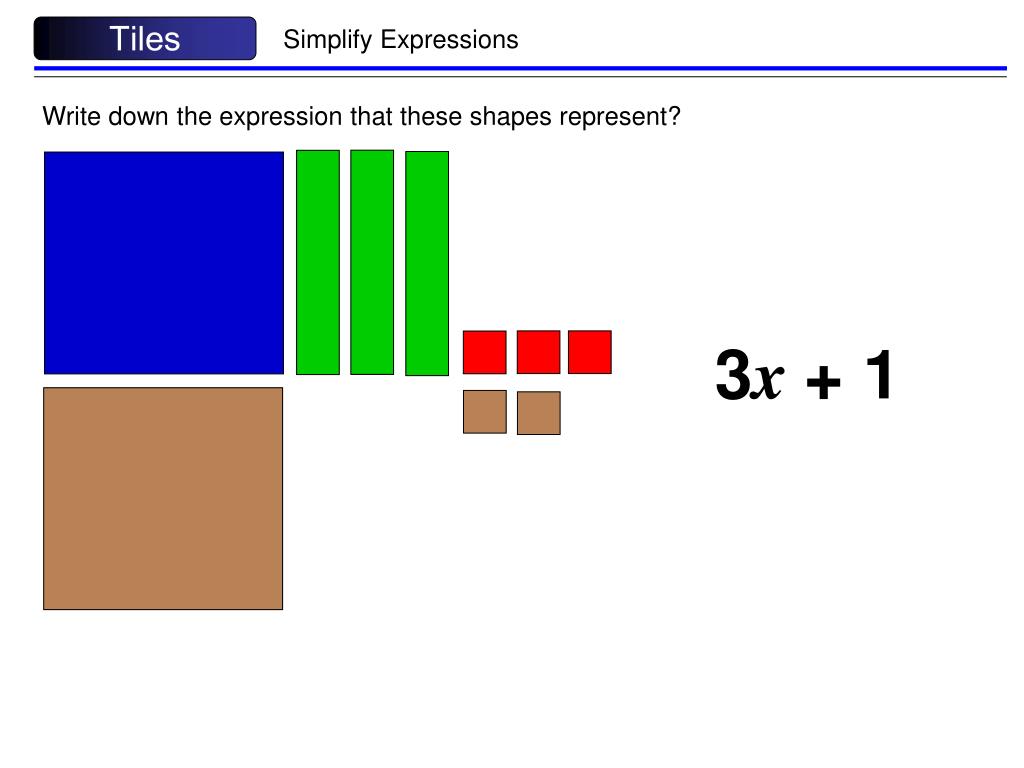 Tiles

Simplify Expressions

Write down the expression that these shapes represent?

$3x + 1$